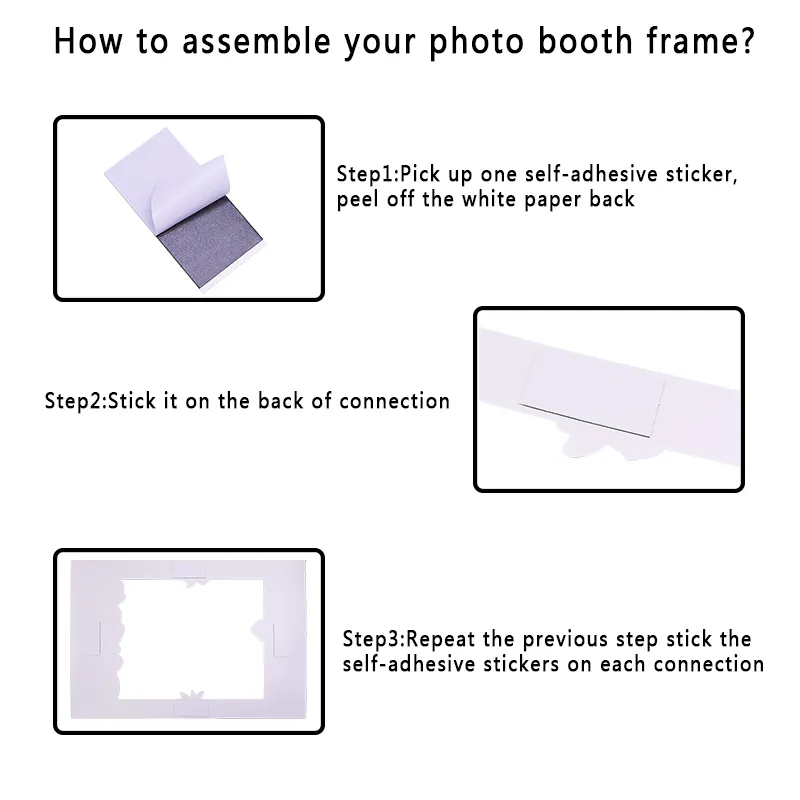 How to assemble your photo booth frame?

Step1:Pick up one self-adhesive sticker, peel off the white paper back

Step2:Stick it on the back of connection

Step3:Repeat the previous step stick the self-adhesive stickers on each connection